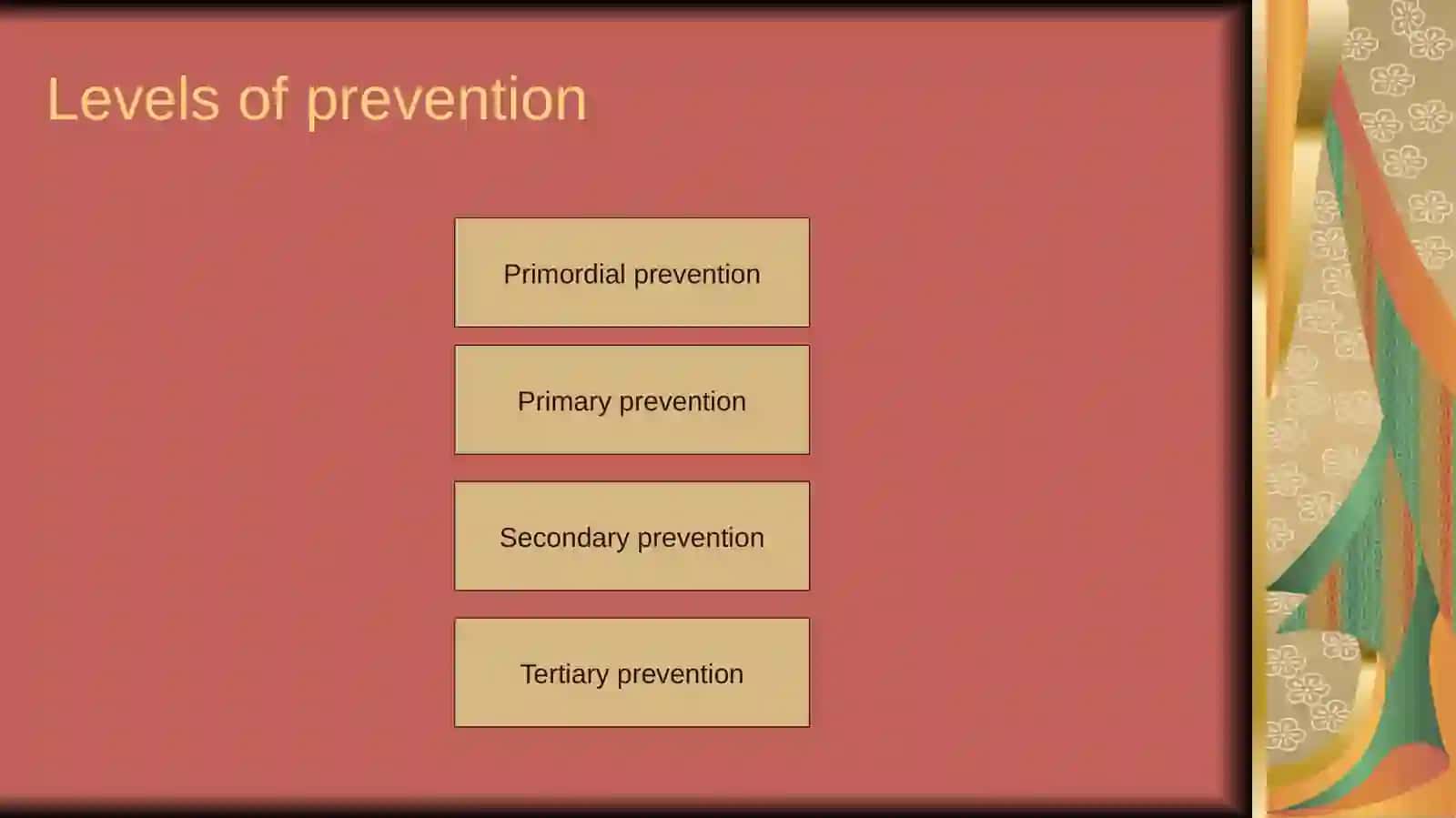 Levels of prevention

Primordial prevention

Primary prevention

Secondary prevention

Tertiary prevention